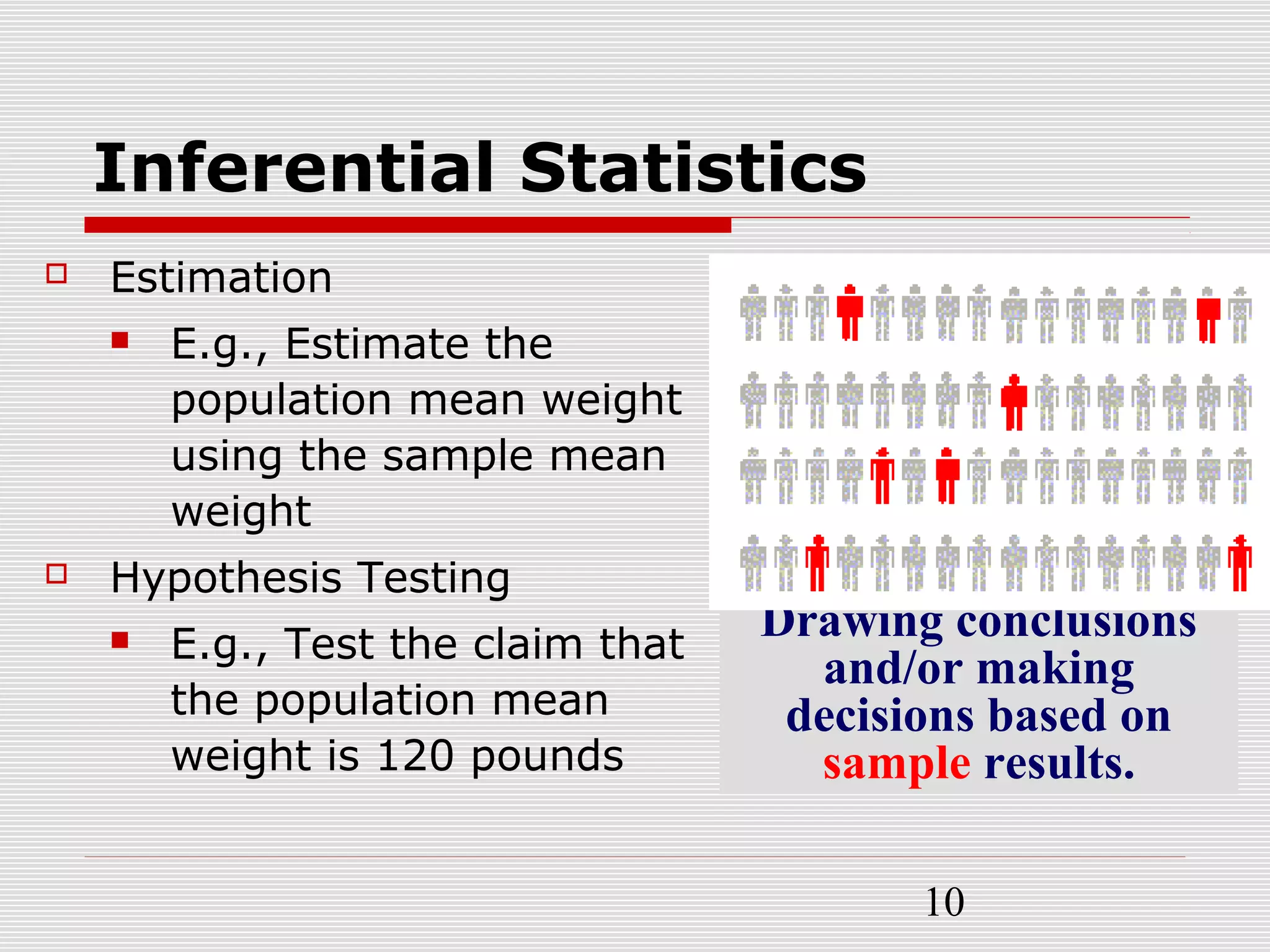 Inferential Statistics

Estimation

E.g., Estimate the population mean weight using the sample mean weight

Hypothesis Testing

E.g., Test the claim that the population mean weight is 120 pounds

Drawing conclusions and/or making decisions based on sample results.

10